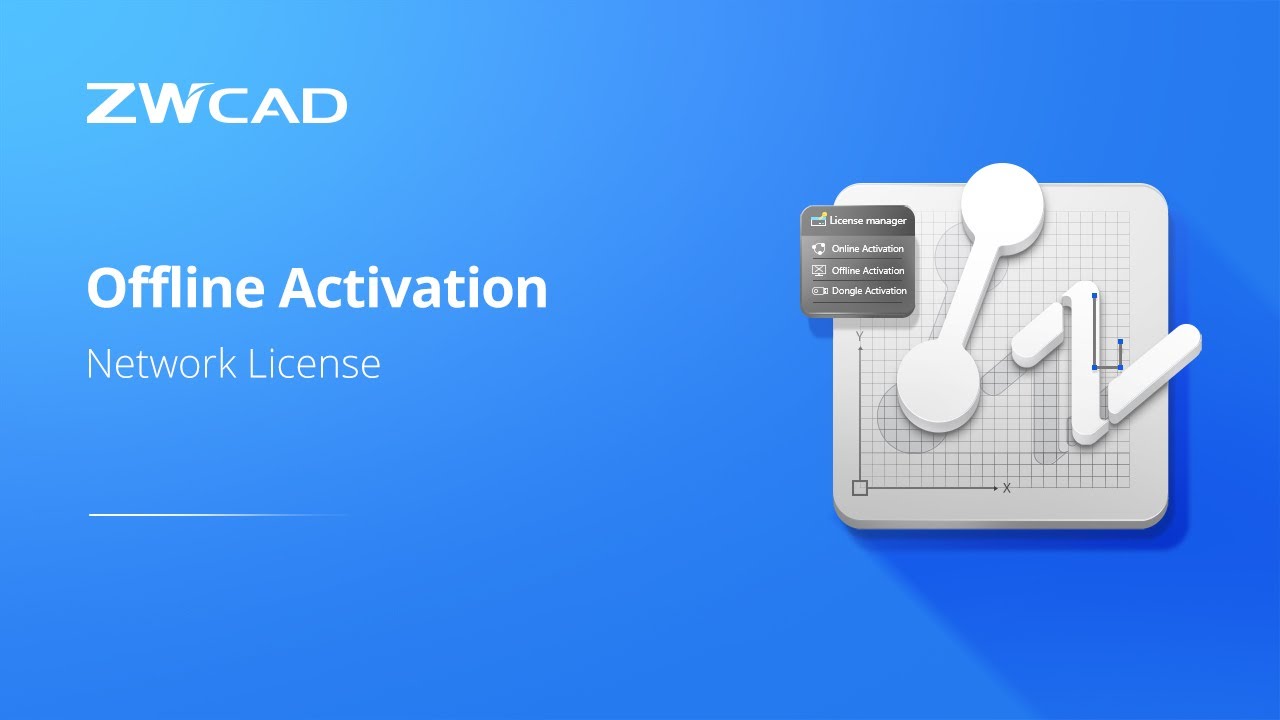 ZWCAD

Offline Activation

Network License

License manager

Online Activation

Offline Activation

Dongle Activation

Y

X